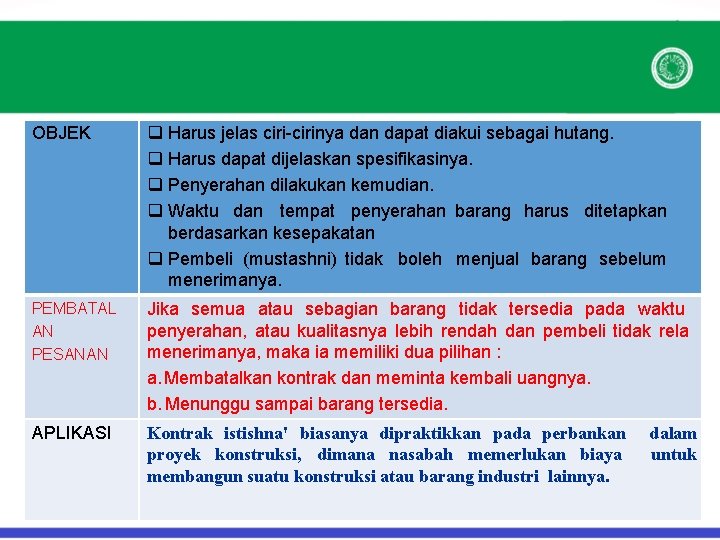 | OBJEK | ❑ Harus jelas ciri-cirinya dan dapat diakui sebagai hutang. ❑ Harus dapat dijelaskan spesifikasinya. ❑ Penyerahan dilakukan kemudian. ❑ Waktu dan tempat penyerahan barang harus ditetapkan berdasarkan kesepakatan ❑ Pembeli (mustashni) tidak boleh menjual barang sebelum menerimanya. |
|---|---|
| PEMBATALAN PESANAN | Jika semua atau sebagian barang tidak tersedia pada waktu penyerahan, atau kualitasnya lebih rendah dan pembeli tidak rela menerimanya, maka ia memiliki dua pilihan : a. Membatalkan kontrak dan meminta kembali uangnya. b. Menunggu sampai barang tersedia. |
| APLIKASI | Kontrak istishna' biasanya dipraktikkan pada perbankan dalam proyek konstruksi, dimana nasabah memerlukan biaya untuk membangun suatu konstruksi atau barang industri lainnya. |